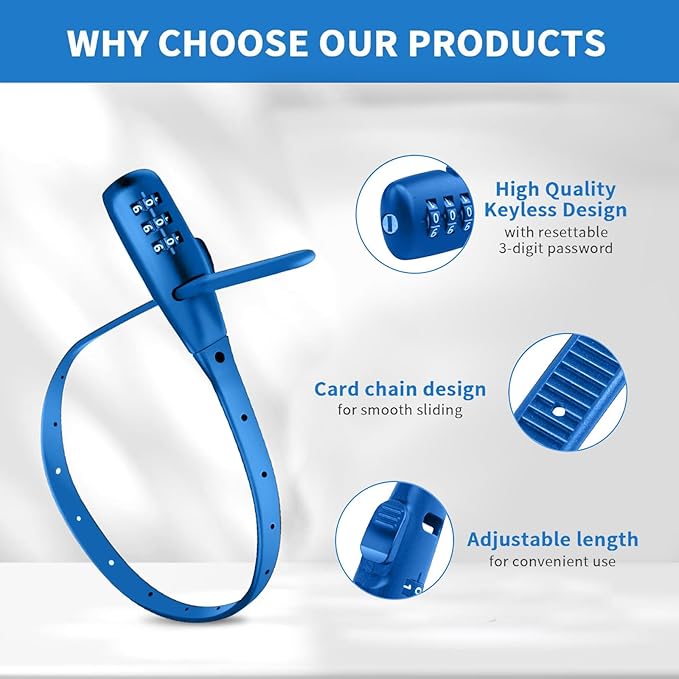 WHY CHOOSE OUR PRODUCTS

High Quality Keyless Design
with resettable 3-digit password

Card chain design
for smooth sliding

Adjustable length
for convenient use